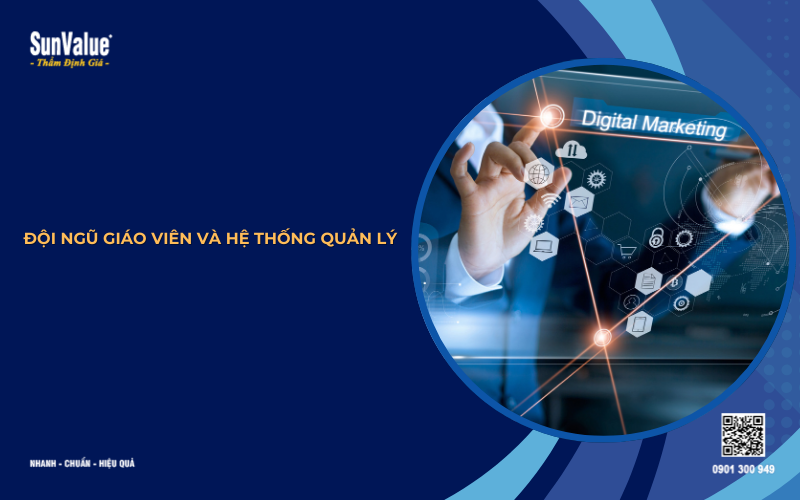 SunValue®
- Thẩm Định Giá -

ĐỘI NGŨ GIÁO VIÊN VÀ HỆ THỐNG QUẢN LÝ

Digital Marketing

NHANH - CHUẨN - HIỆU QUẢ

0901 300 949